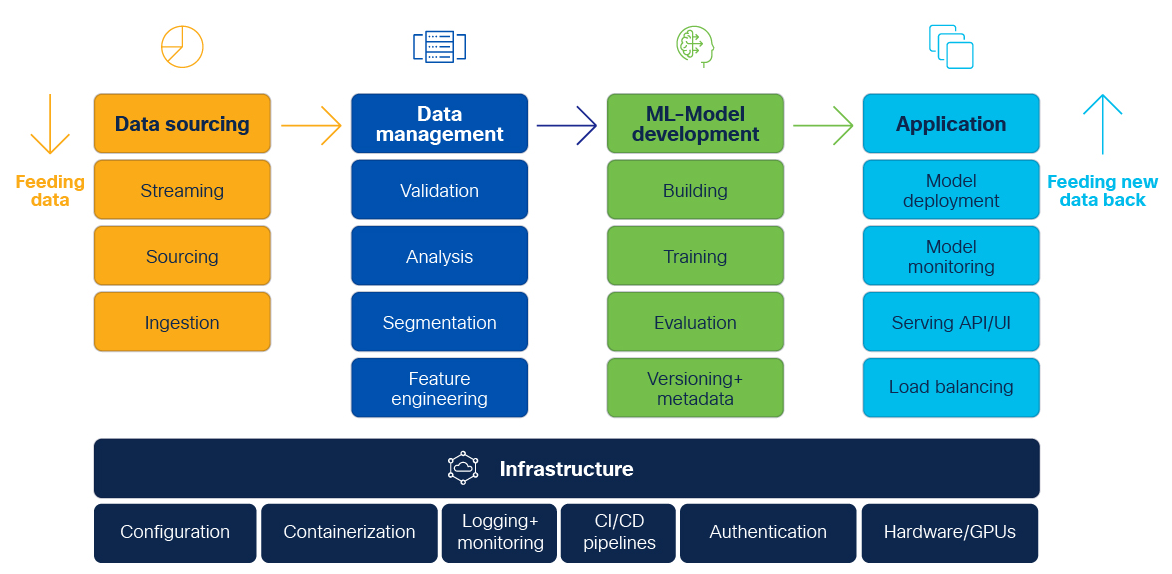 Feeding data

Data sourcing

Streaming

Sourcing

Ingestion

Data management

Validation

Analysis

Segmentation

Feature engineering

ML-Model development

Building

Training

Evaluation

Versioning+ metadata

Application

Model deployment

Model monitoring

Serving API/UI

Load balancing

Feeding new data back

Infrastructure

Configuration

Containerization

Logging+ monitoring

CI/CD pipelines

Authentication

Hardware/GPUs